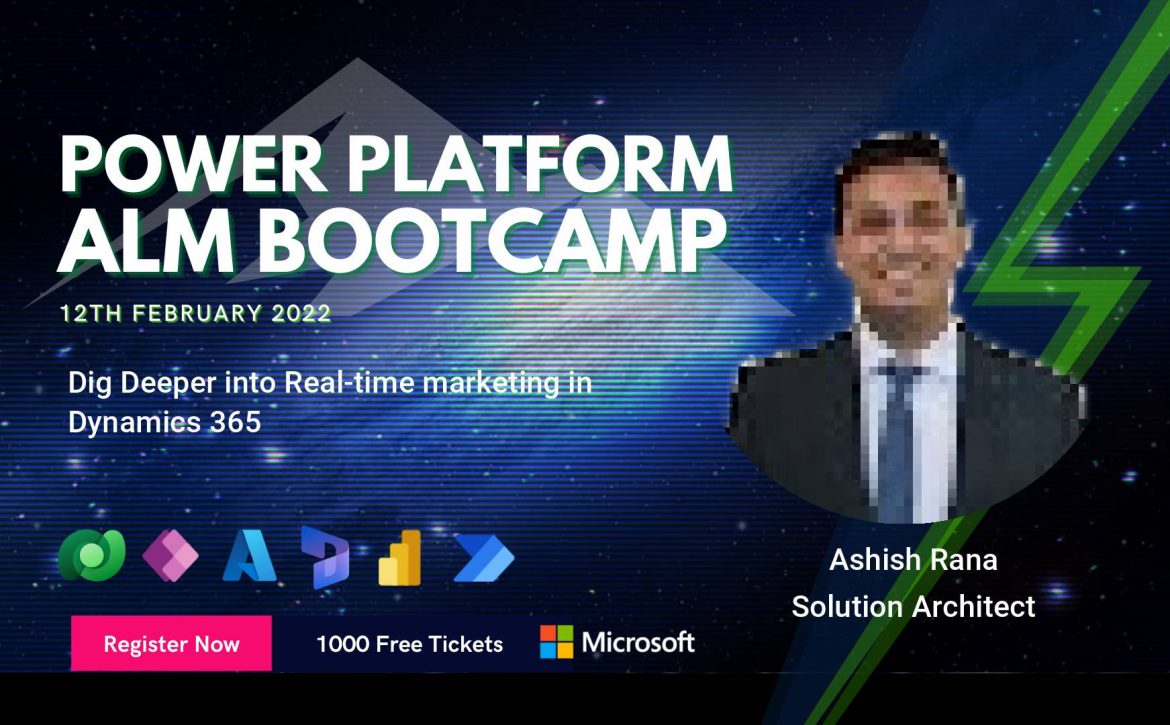 POWER PLATFORM ALM BOOTCAMP

12TH FEBRUARY 2022

Dig Deeper into Real-time marketing in Dynamics 365

Ashish Rana
Solution Architect

Register Now

1000 Free Tickets

Microsoft